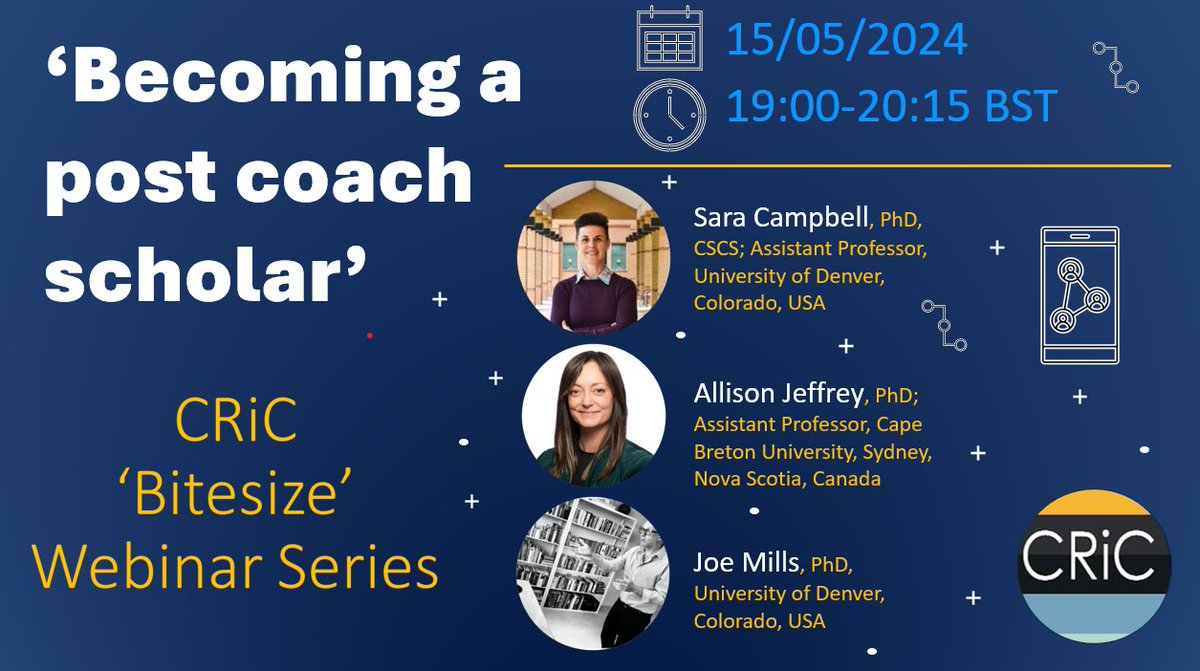 ‘Becoming a post coach scholar’

CRiC ‘Bitesize’ Webinar Series

15/05/2024
19:00-20:15 BST

Sara Campbell, PhD, CSCS; Assistant Professor, University of Denver, Colorado, USA

Allison Jeffrey, PhD; Assistant Professor, Cape Breton University, Sydney, Nova Scotia, Canada

Joe Mills, PhD, University of Denver, Colorado, USA

CRiC